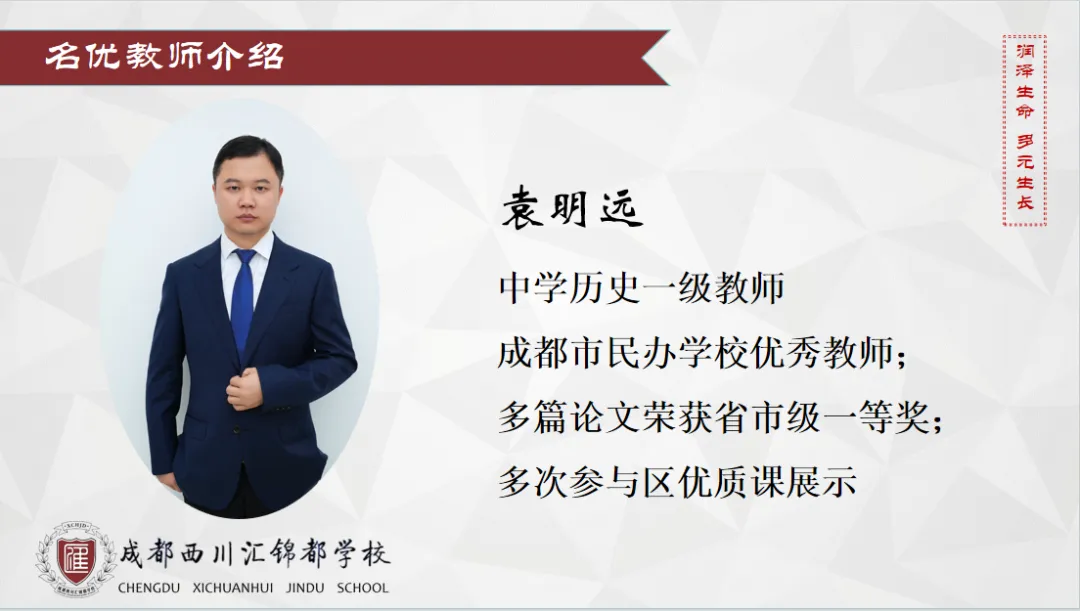 名优教师介绍

润泽生命 多元生长

袁明远

中学历史一级教师

成都市民办学校优秀教师；

多篇论文荣获省市级一等奖；

多次参与区优质课展示

成都西川汇锦都学校
CHENGDU XICHUANHUI JINDU SCHOOL